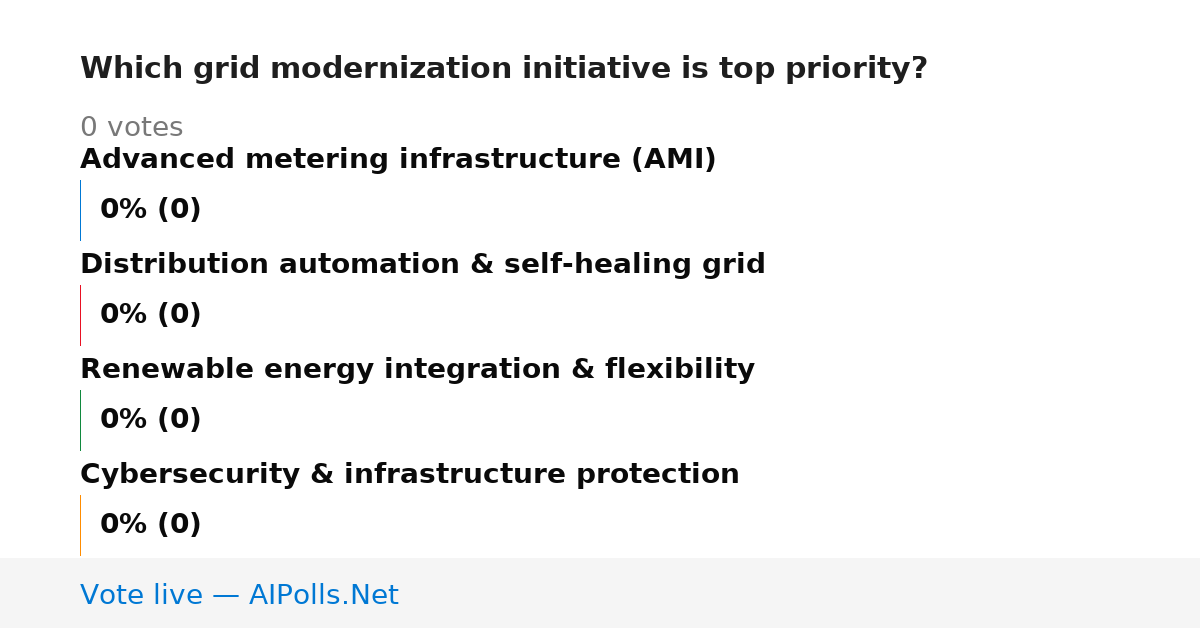 Which grid modernization initiative is top priority?

0 votes

Advanced metering infrastructure (AMI)

0% (0)

Distribution automation & self-healing grid

0% (0)

Renewable energy integration & flexibility

0% (0)

Cybersecurity & infrastructure protection

0% (0)

Vote live — AIPolls.Net